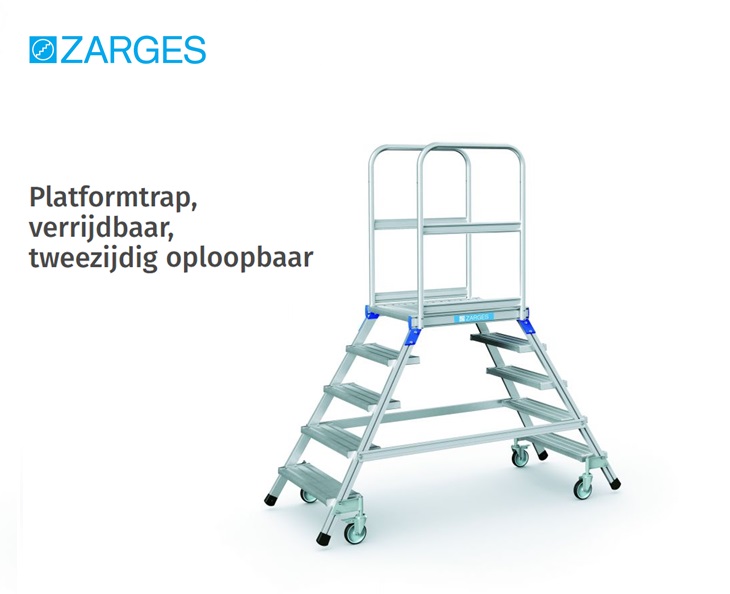 ZARGES

Platformtrap, verrijdbaar, tweezijdig oploopbaar

ZARGES